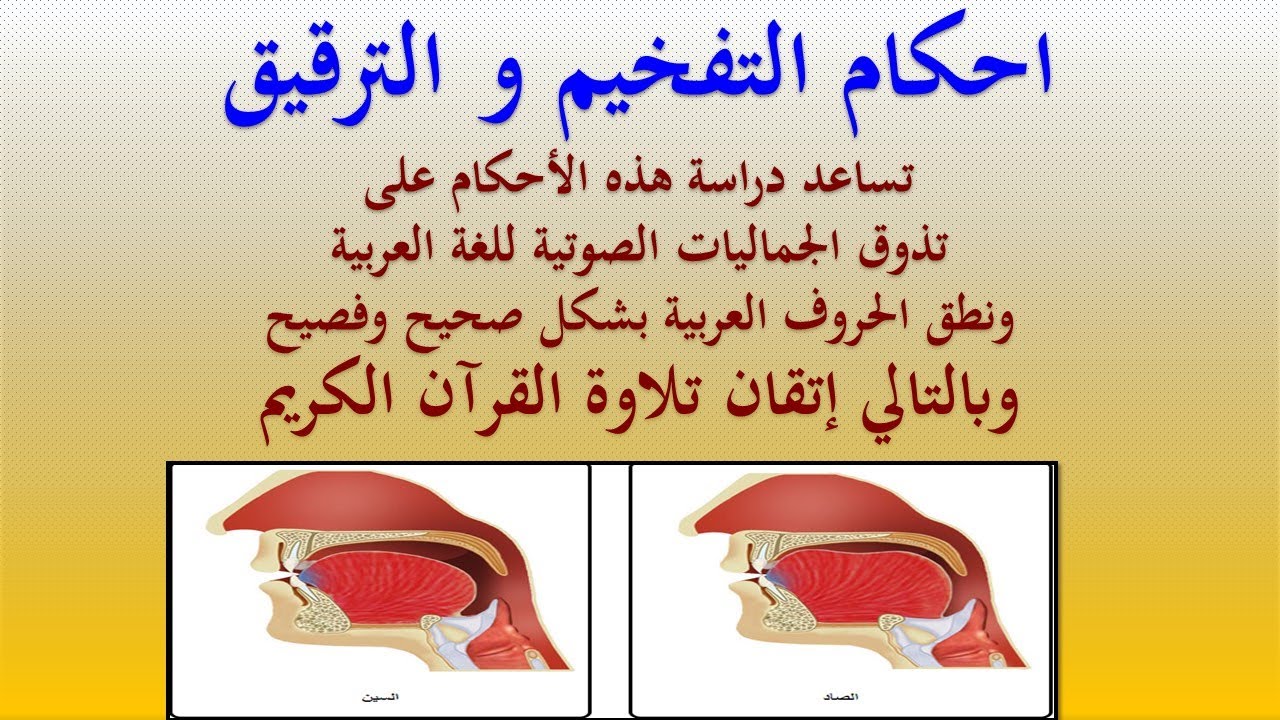 احكام التفخيم و الترقيق

تساعد دراسة هذه الأحكام على تذوق الجماليات الصوتية للغة العربية ونطق الحروف العربية بشكل صحيح وفصيح وبالتالي إتقان تلاوة القرآن الكريم

الصاد

السين